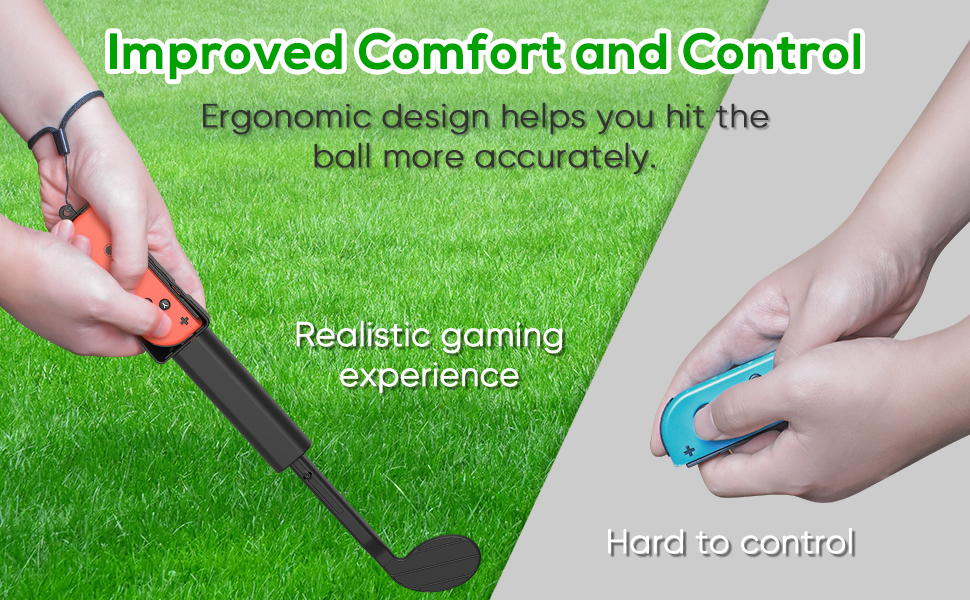 Improved Comfort and Control

Ergonomic design helps you hit the ball more accurately.

Realistic gaming experience

Hard to control